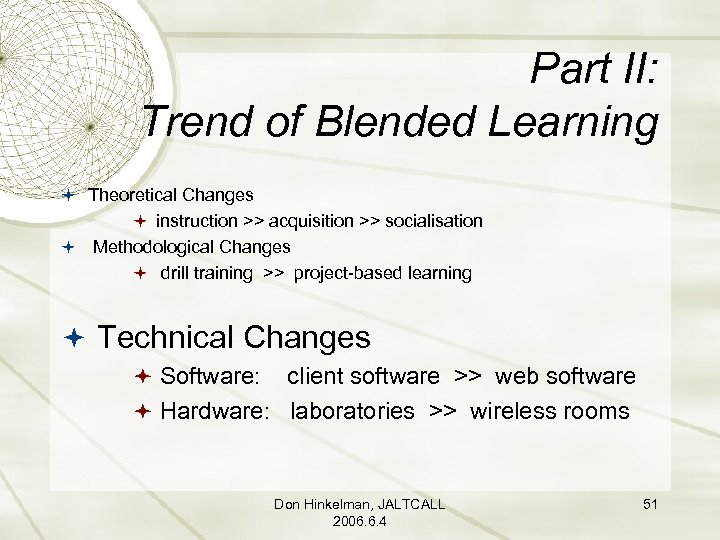 Part II:
Trend of Blended Learning

Theoretical Changes

instruction >> acquisition >> socialisation

Methodological Changes

drill training >> project-based learning

Technical Changes

Software: client software >> web software

Hardware: laboratories >> wireless rooms

Don Hinkelman, JALTCALL 2006.6.4

51